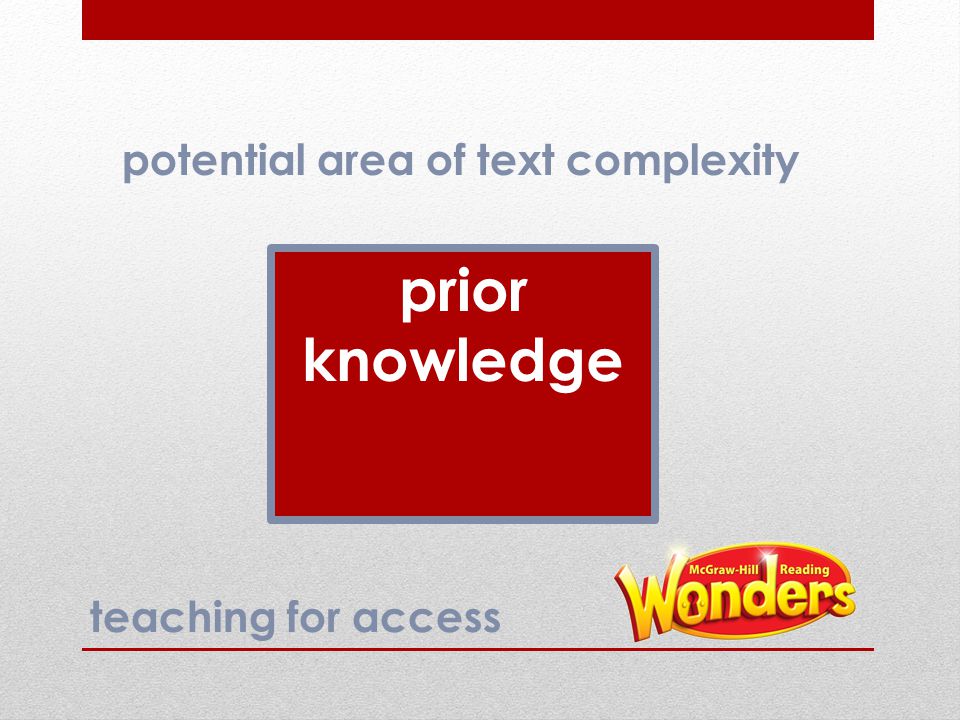 potential area of text complexity

prior knowledge

teaching for access

McGraw-Hill Reading
Wonders